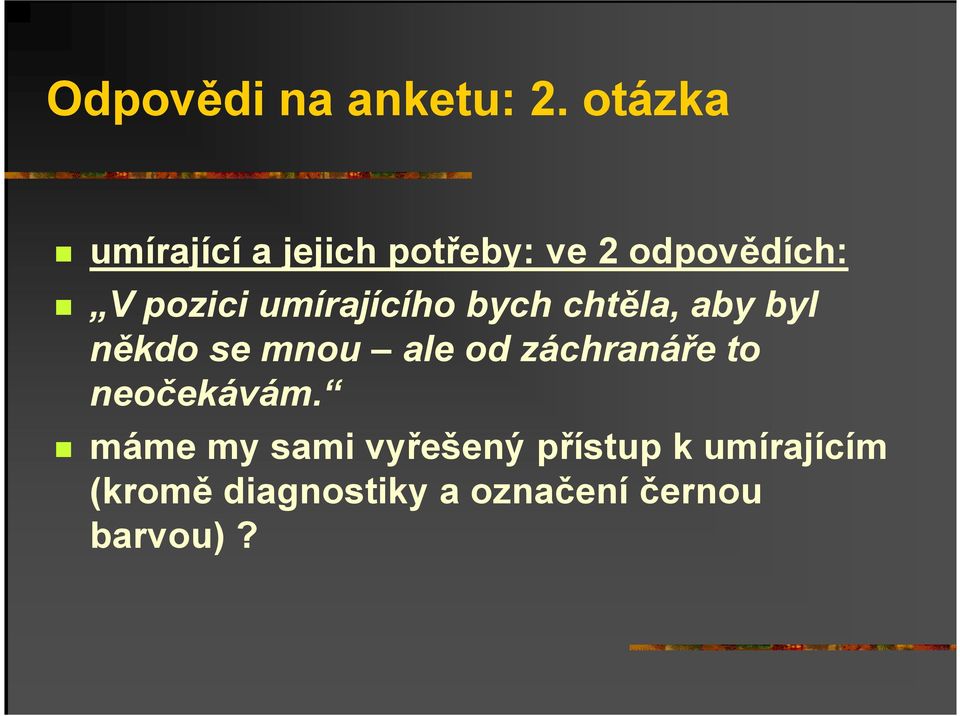 Odpovědi na anketu: 2. otázka

umírající a jejich potřeby: ve 2 odpovědích:

„V pozici umírajícího bych chtěla, aby byl někdo se mnou – ale od záchranáře to neočekávám.“

máme my sami vyřešený přístup k umírajícím (kromě diagnostiky a označení černou barvou) ?